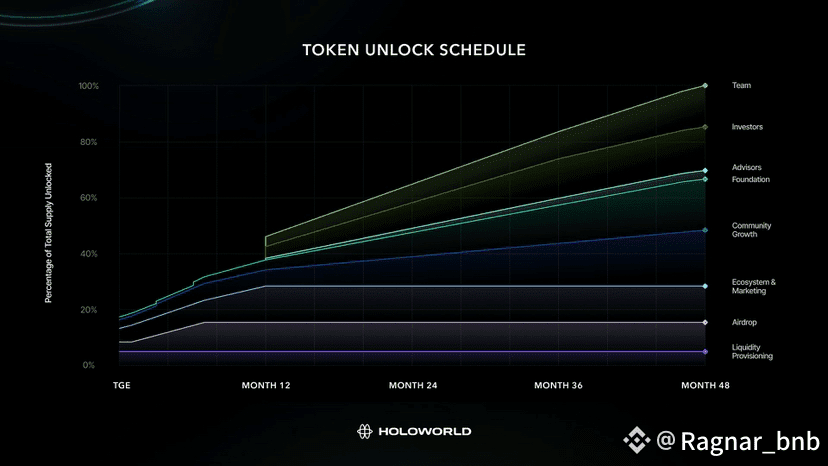 TOKEN UNLOCK SCHEDULE

Percentage of Total Supply Unlocked

100%
80%
60%
40%
20%
0%

Team
Investors
Advisors
Foundation
Community Growth
Ecosystem & Marketing
Airdrop
Liquidity Provisioning

TGE
MONTH 12
MONTH 24
MONTH 36
MONTH 48

HOLOWORLD

@Ragnar_bnb